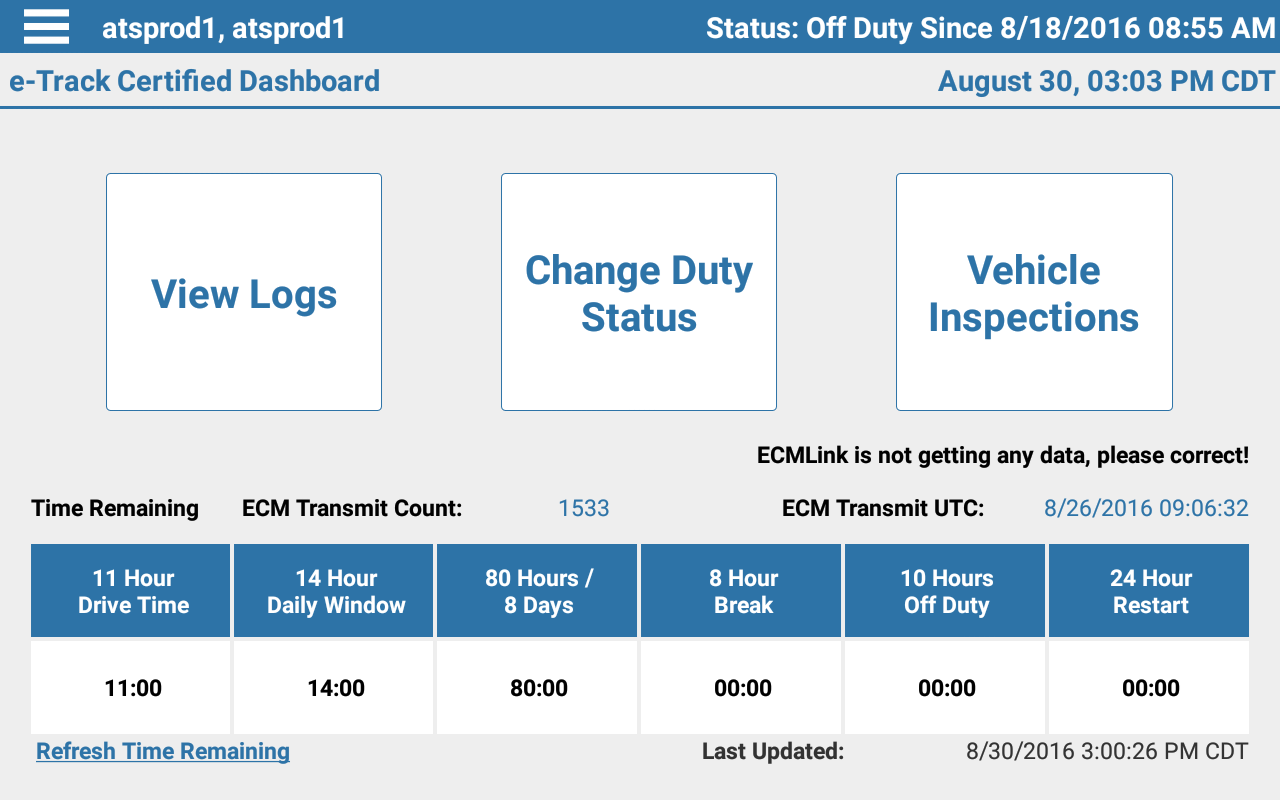 atsprod1, atsprod1

Status: Off Duty Since 8/18/2016 08:55 AM

e-Track Certified Dashboard

August 30, 03:03 PM CDT

View Logs

Change Duty Status

Vehicle Inspections

ECMLink is not getting any data, please correct!

Time Remaining

ECM Transmit Count: 1533

ECM Transmit UTC: 8/26/2016 09:06:32

| 11 Hour Drive Time | 14 Hour Daily Window | 80 Hours / 8 Days | 8 Hour Break | 10 Hours Off Duty | 24 Hour Restart |
|---|---|---|---|---|---|
| 11:00 | 14:00 | 80:00 | 00:00 | 00:00 | 00:00 |

Refresh Time Remaining

Last Updated: 8/30/2016 3:00:26 PM CDT